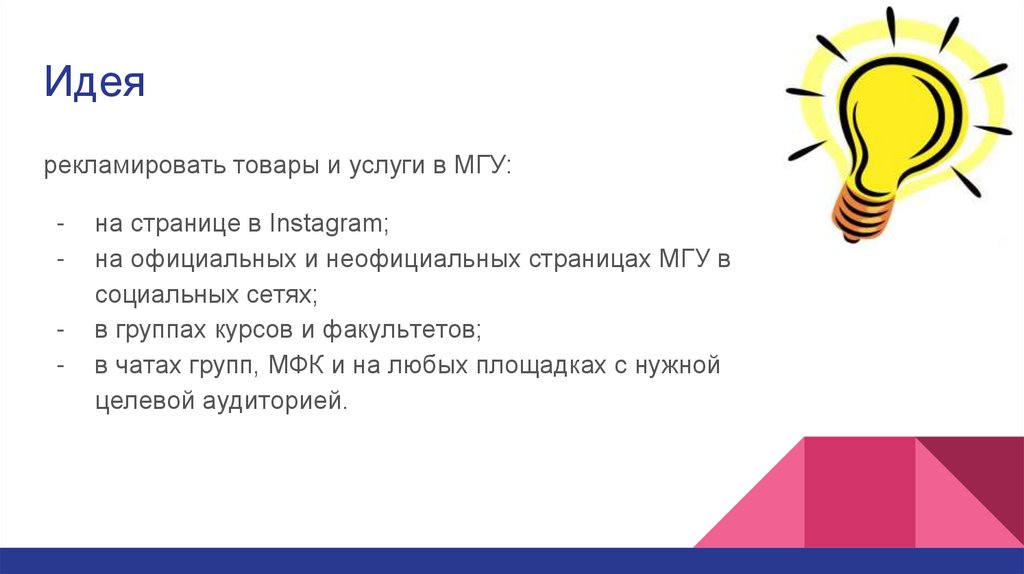 Идея

рекламировать товары и услуги в МГУ:

- на странице в Instagram;
- на официальных и неофициальных страницах МГУ в социальных сетях;
- в группах курсов и факультетов;
- в чатах групп, МФК и на любых площадках с нужной целевой аудиторией.